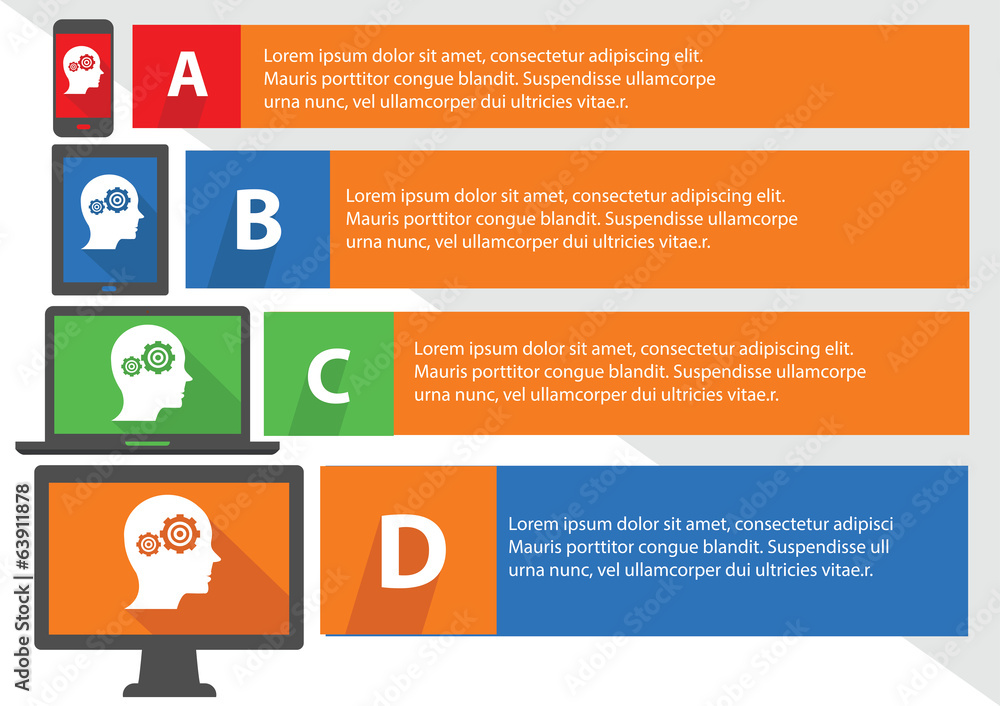 A

Lorem ipsum dolor sit amet, consectetur adipiscing elit. Mauris porttitor congue blandit. Suspendisse ullamcorpe urna nunc, vel ullamcorper dui ultricies vitae.r.

B

Lorem ipsum dolor sit amet, consectetur adipiscing elit. Mauris porttitor congue blandit. Suspendisse ullamcorpe urna nunc, vel ullamcorper dui ultricies vitae.r.

C

Lorem ipsum dolor sit amet, consectetur adipiscing elit. Mauris porttitor congue blandit. Suspendisse ullamcorpe urna nunc, vel ullamcorper dui ultricies vitae.r.

D

Lorem ipsum dolor sit amet, consectetur adipisci Mauris porttitor congue blandit. Suspendisse ull urna nunc, vel ullamcorper dui ultricies vitae.r.

Adobe Stock | #63911878